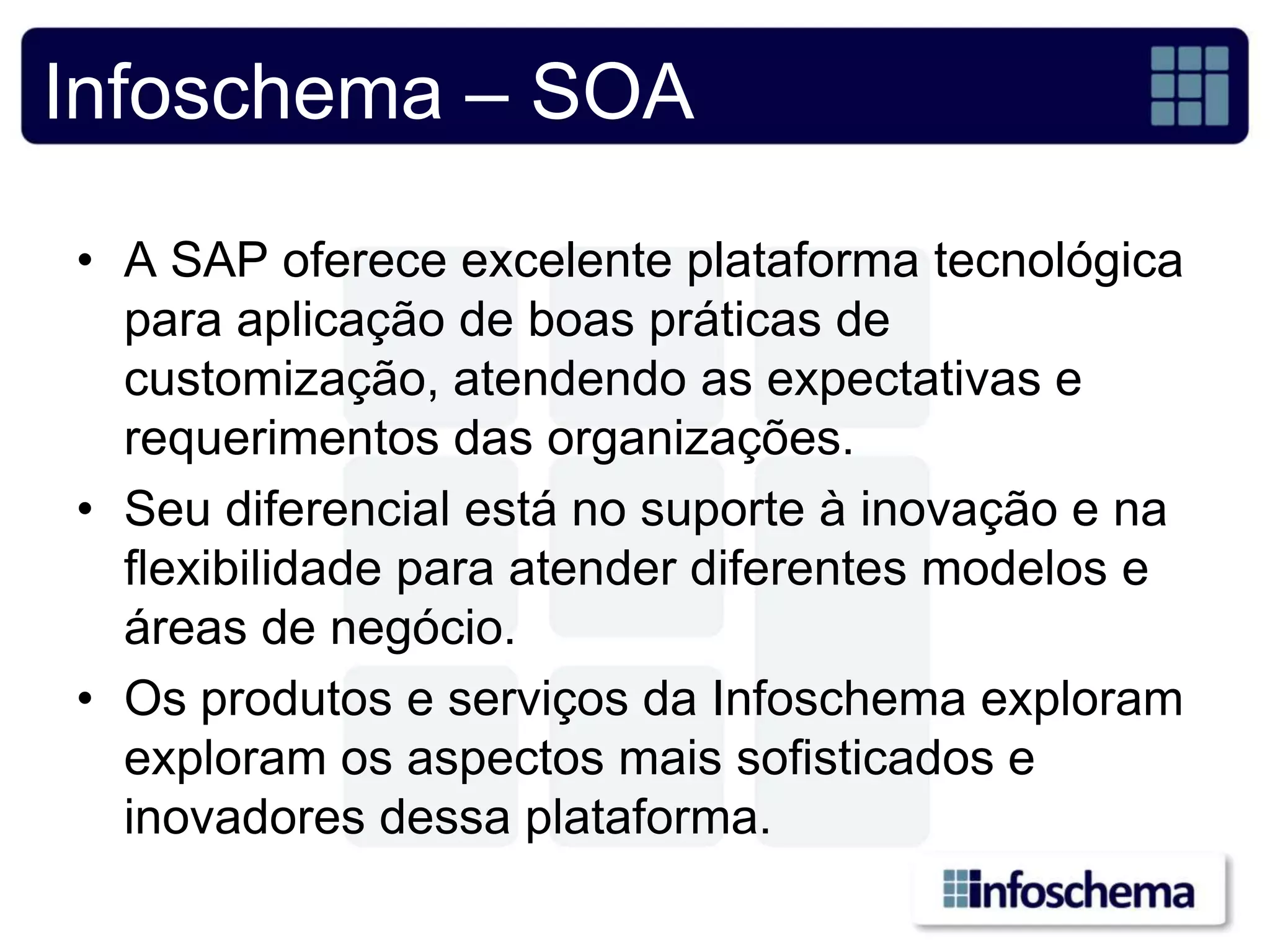 Infoschema – SOA

• A SAP oferece excelente plataforma tecnológica para aplicação de boas práticas de customização, atendendo as expectativas e requerimentos das organizações.

• Seu diferencial está no suporte à inovação e na flexibilidade para atender diferentes modelos e áreas de negócio.

• Os produtos e serviços da Infoschema exploram exploram os aspectos mais sofisticados e inovadores dessa plataforma.

infoschema